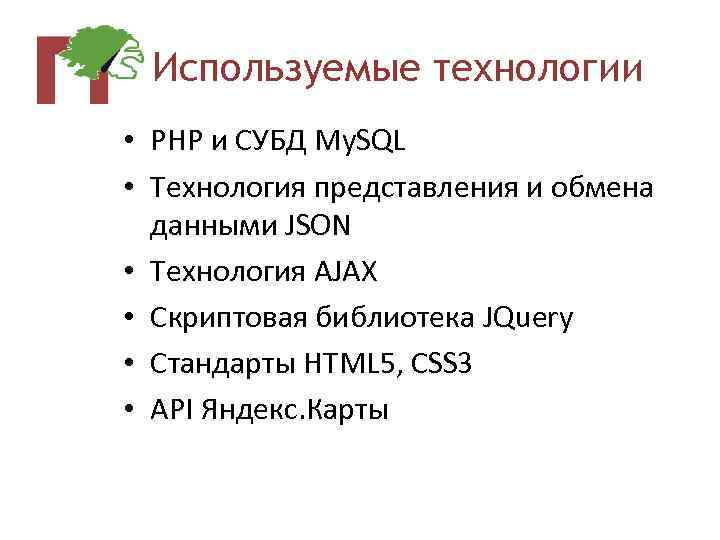 Используемые технологии

• PHP и СУБД MySQL
• Технология представления и обмена данными JSON
• Технология AJAX
• Скриптовая библиотека JQuery
• Стандарты HTML5, CSS3
• API Яндекс.Карты